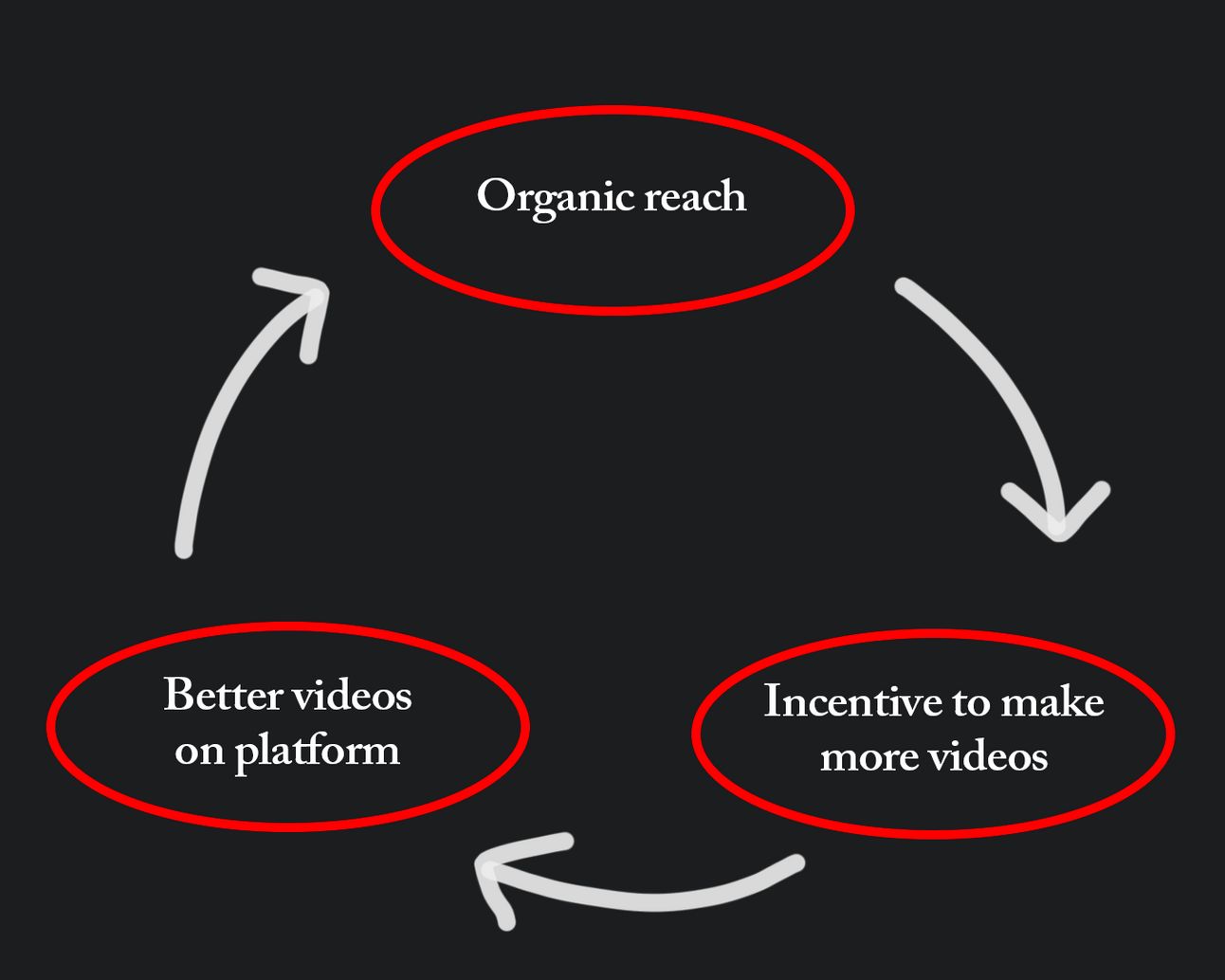 Organic reach

Incentive to make more videos

Better videos on platform